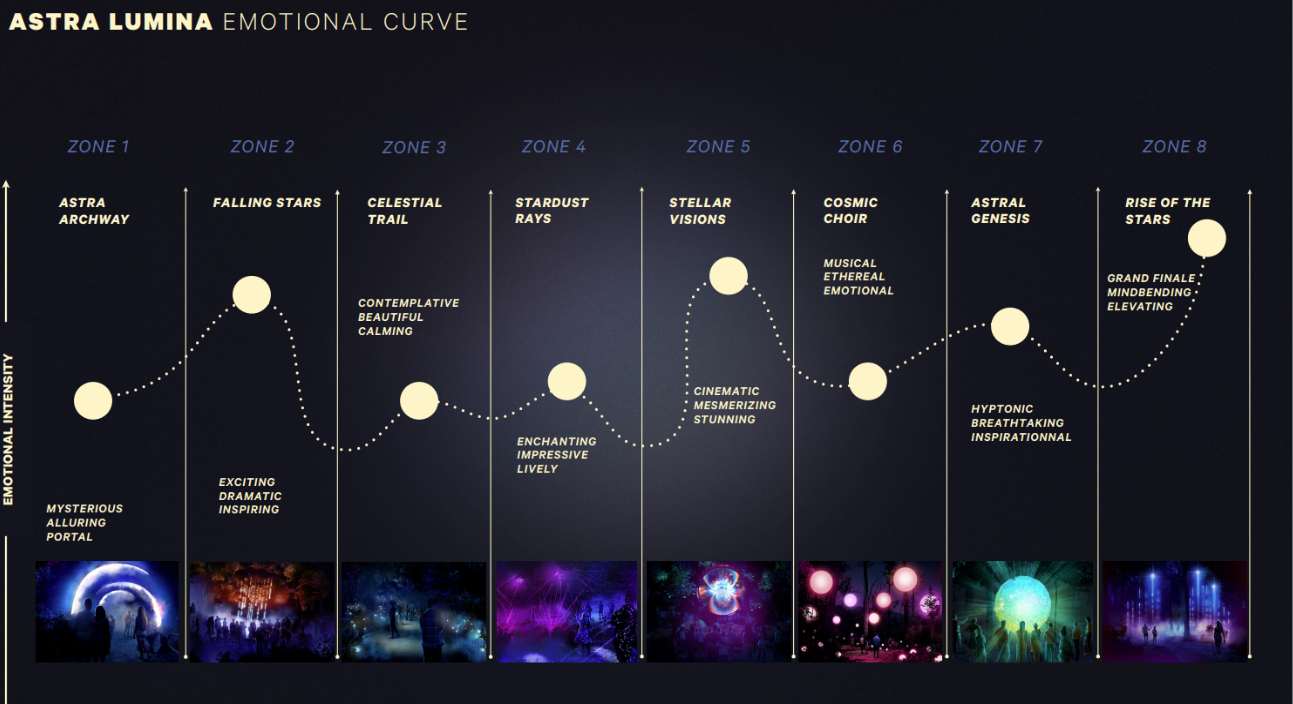 ASTRA LUMINA EMOTIONAL CURVE

EMOTIONAL INTENSITY

ZONE 1

ASTRA ARCHWAY

MYSTERIOUS ALLURING PORTAL

ZONE 2

FALLING STARS

EXCITING DRAMATIC INSPIRING

ZONE 3

CELESTIAL TRAIL

CONTEMPLATIVE BEAUTIFUL CALMING

ZONE 4

STARDUST RAYS

ENCHANTING IMPRESSIVE LIVELY

ZONE 5

STELLAR VISIONS

CINEMATIC MESMERIZING STUNNING

ZONE 6

COSMIC CHOIR

MUSICAL ETHEREAL EMOTIONAL

ZONE 7

ASTRAL GENESIS

HYPTONIC BREATHTAKING INSPIRATIONNAL

ZONE 8

RISE OF THE STARS

GRAND FINALE MINDBENDING ELEVATING